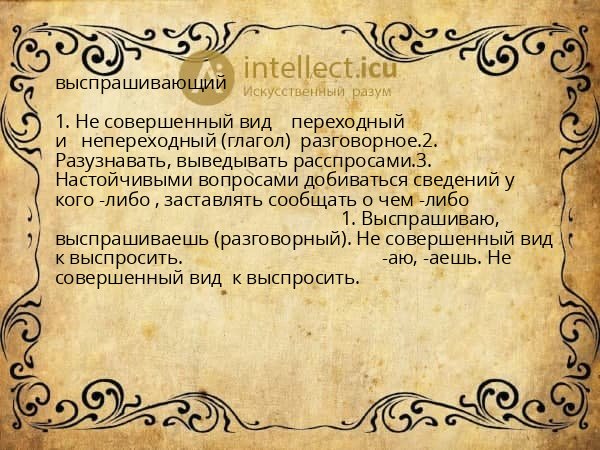 intellect.icu
Искусственный разум

выспрашивающий

1. Не совершенный вид переходный и непереходный (глагол) разговорное.2. Разузнавать, выведывать расспросами.3. Настойчивыми вопросами добиваться сведений у кого -либо , заставлять сообщать о чем -либо 1. Выспрашиваю, выспрашиваешь (разговорный). Не совершенный вид к выспросить. -аю, -аешь. Не совершенный вид к выспросить.